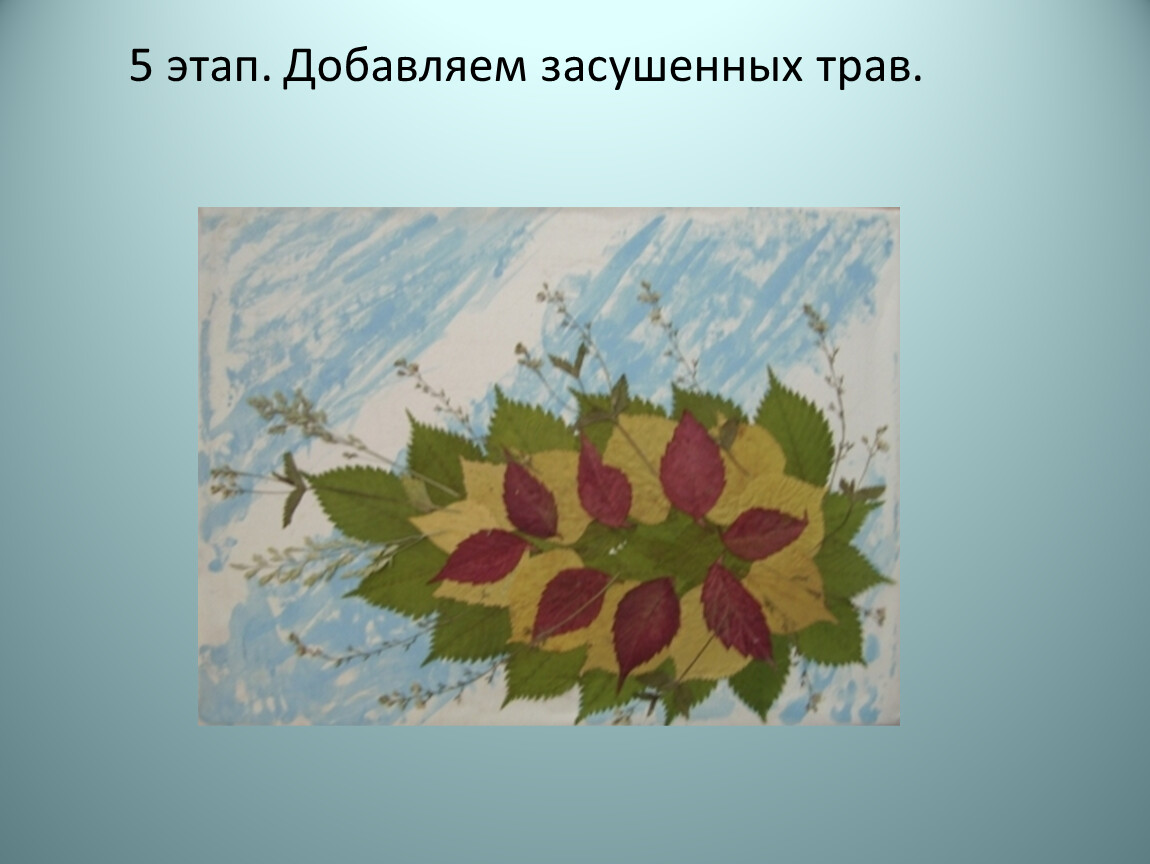 5 этап. Добавляем засушенных трав.